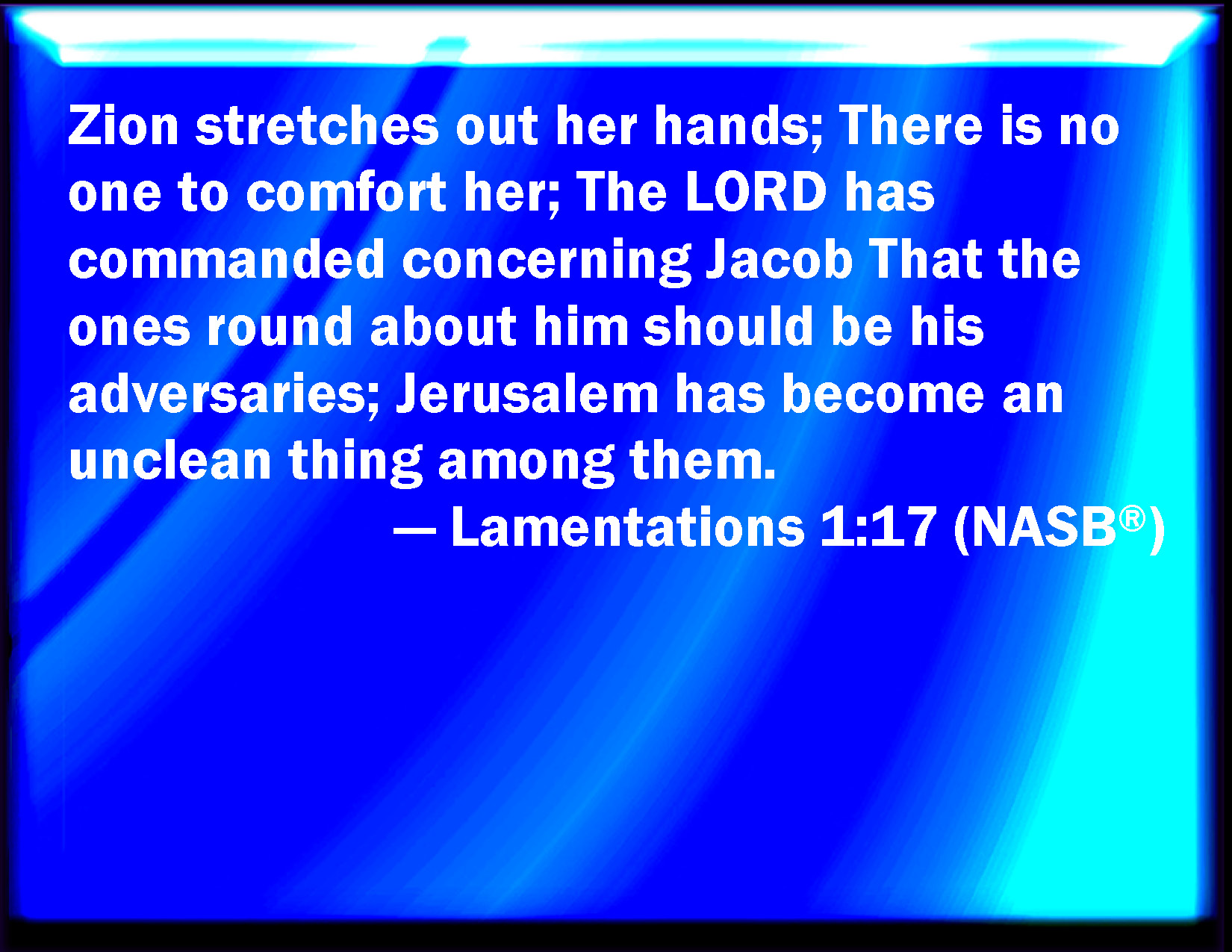 Zion stretches out her hands; There is no one to comfort her; The LORD has commanded concerning Jacob That the ones round about him should be his adversaries; Jerusalem has become an unclean thing among them.

— Lamentations 1:17 (NASB®)